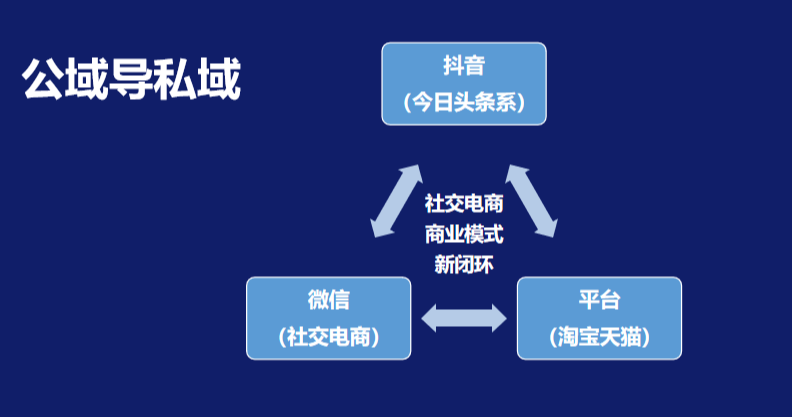 公域导私域

抖音
（今日头条系）

社交电商
商业模式
新闭环

微信
（社交电商）

平台
（淘宝天猫）